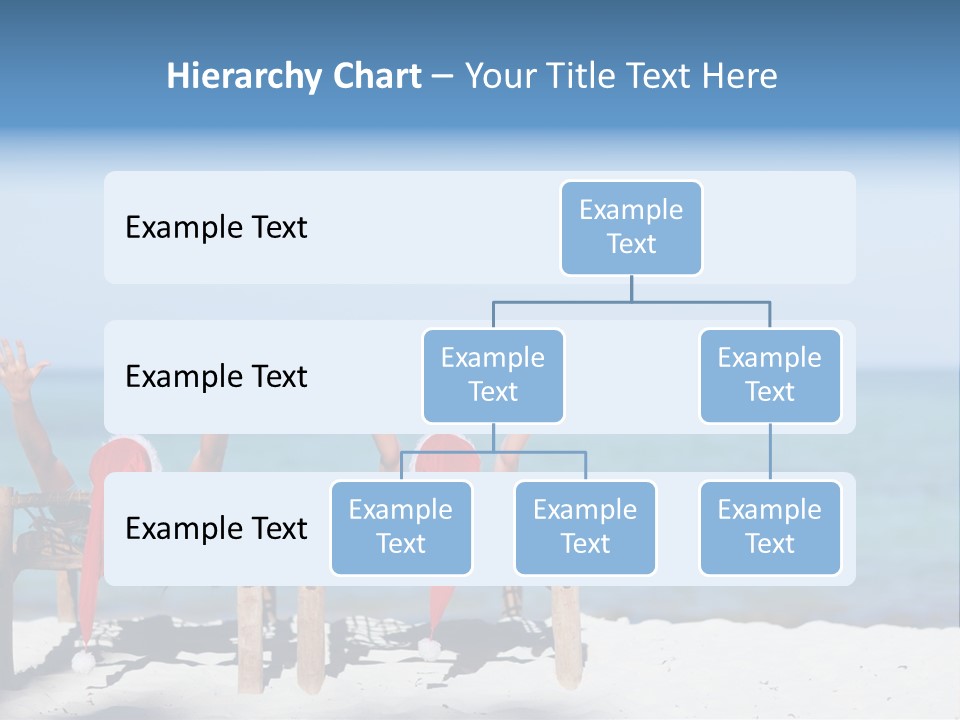 Hierarchy Chart – Your Title Text Here

Example Text

Example Text

Example Text

Example Text

Example Text

Example Text

Example Text

Example Text

Example Text